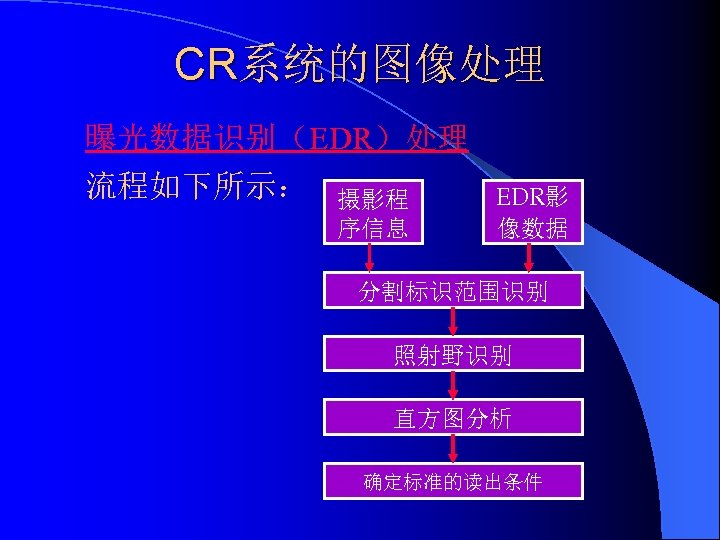 CR系统的图像处理

曝光数据识别（EDR）处理

流程如下所示：

摄影程序信息

EDR影像数据

分割标识范围识别

照射野识别

直方图分析

确定标准的读出条件